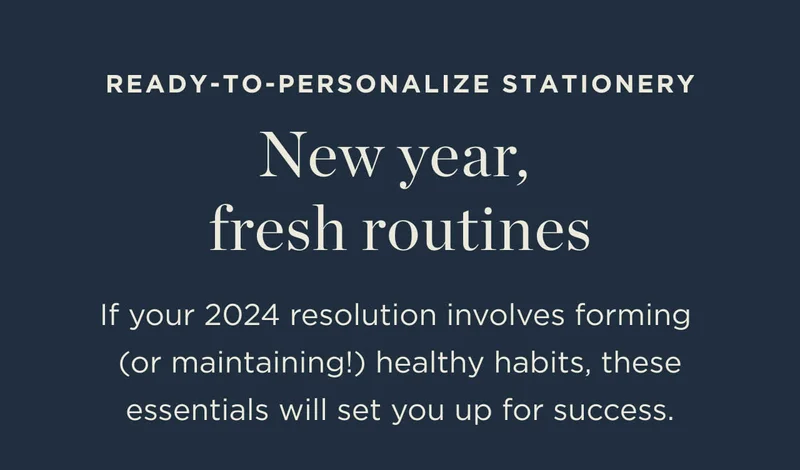 READY-TO-PERSONALIZE STATIONERY

New year,
fresh routines

If your 2024 resolution involves forming (or maintaining!) healthy habits, these essentials will set you up for success.